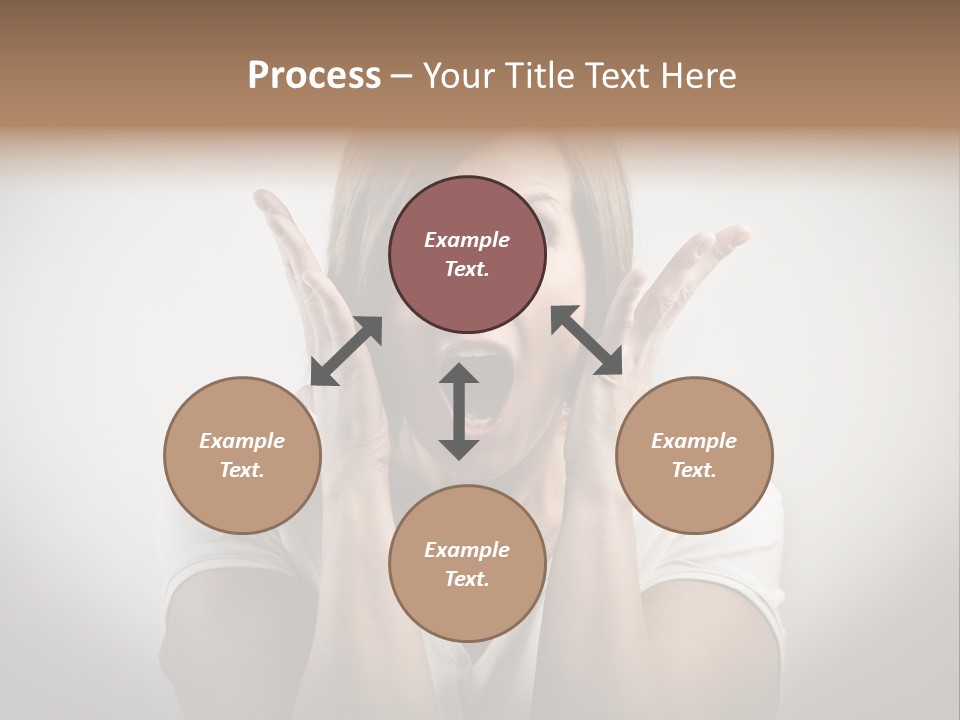 Process – Your Title Text Here

Example Text.

Example Text.

Example Text.

Example Text.